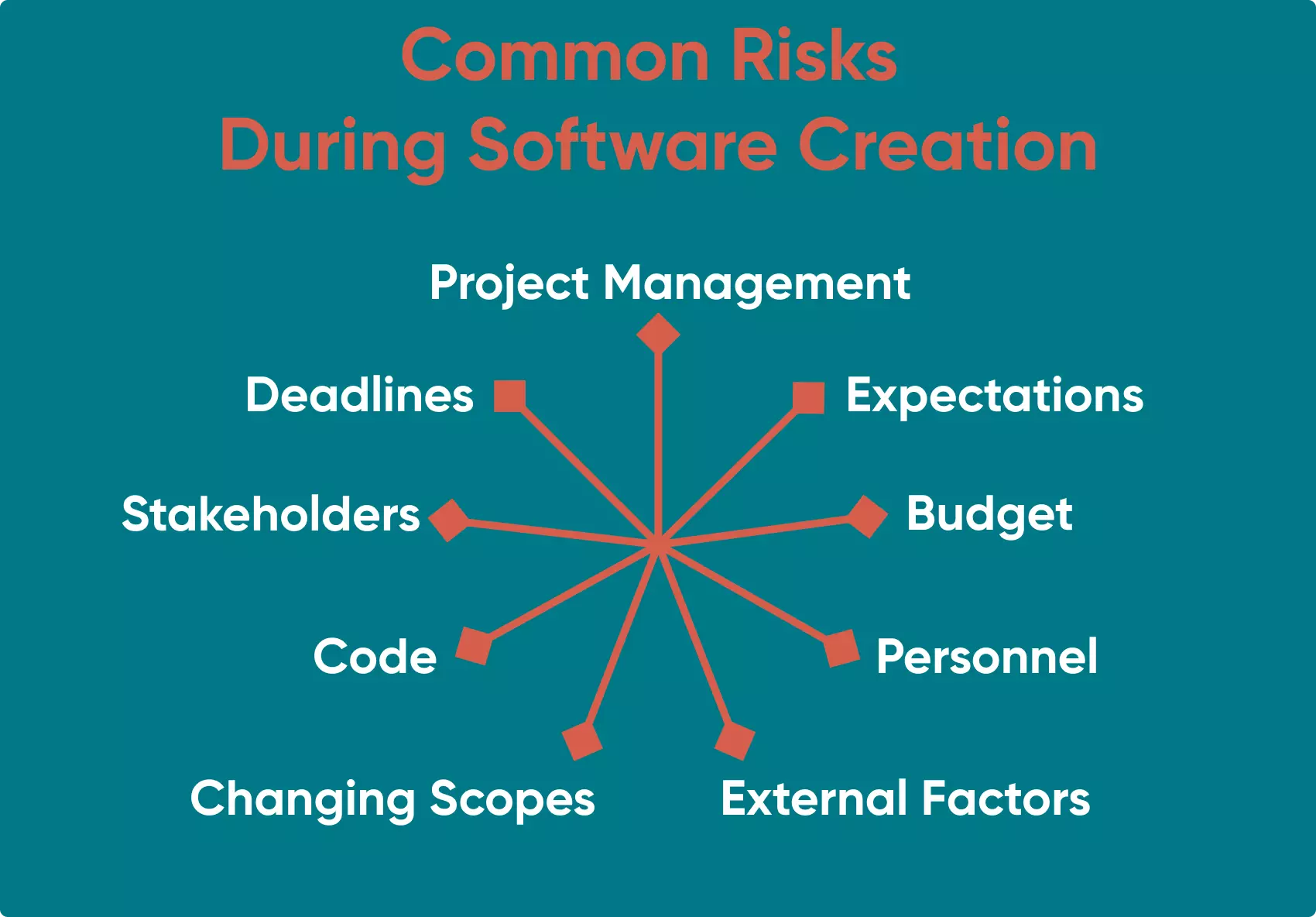 Common Risks
During Software Creation

Project Management

Deadlines

Expectations

Stakeholders

Budget

Code

Personnel

Changing Scopes

External Factors